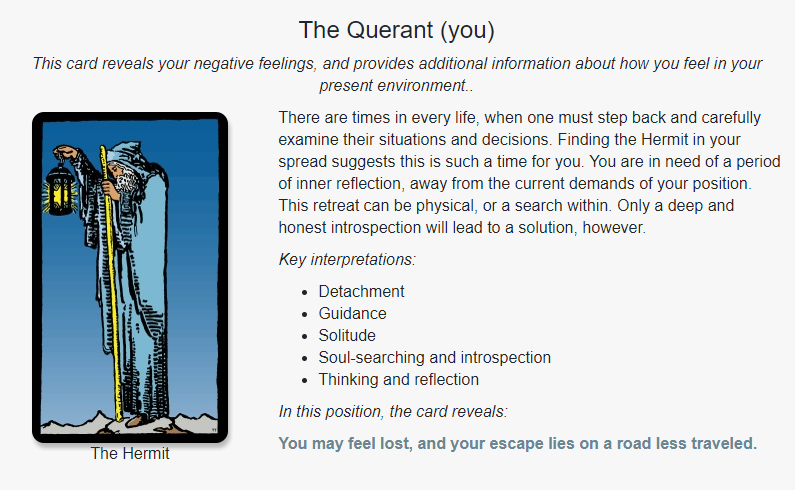 The Querant (you)

This card reveals your negative feelings, and provides additional information about how you feel in your present environment..

The Hermit

There are times in every life, when one must step back and carefully examine their situations and decisions. Finding the Hermit in your spread suggests this is such a time for you. You are in need of a period of inner reflection, away from the current demands of your position. This retreat can be physical, or a search within. Only a deep and honest introspection will lead to a solution, however.

Key interpretations:

- Detachment
- Guidance
- Solitude
- Soul-searching and introspection
- Thinking and reflection

In this position, the card reveals:

You may feel lost, and your escape lies on a road less traveled.